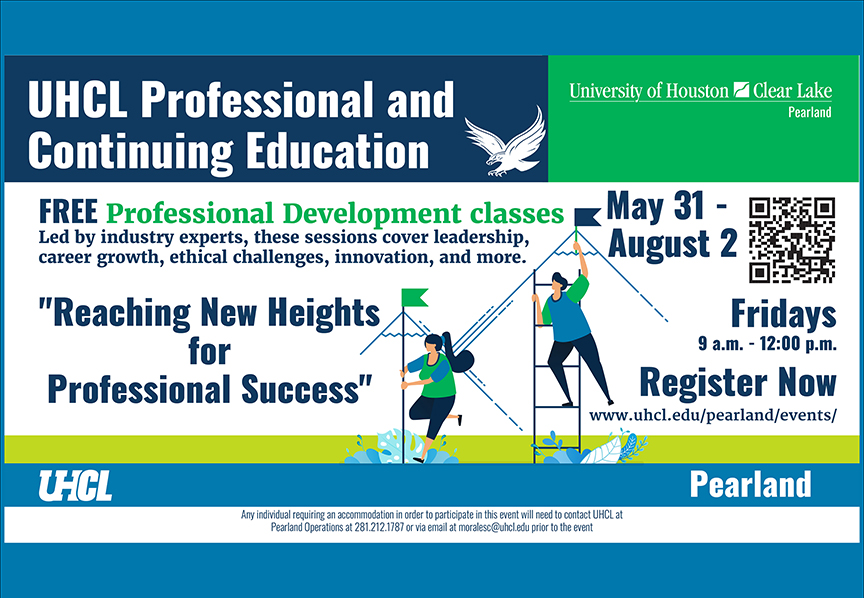 UHCL Professional and Continuing Education

University of Houston Clear Lake
Pearland

FREE Professional Development classes
Led by industry experts, these sessions cover leadership, career growth, ethical challenges, innovation, and more.

May 31 - August 2

"Reaching New Heights for Professional Success"

Fridays
9 a.m. - 12:00 p.m.

Register Now
www.uhcl.edu/pearland/events/

UHCL

Pearland

Any individual requiring an accommodation in order to participate in this event will need to contact UHCL at Pearland Operations at 281.212.1787 or via email at moralesc@uhcl.edu prior to the event